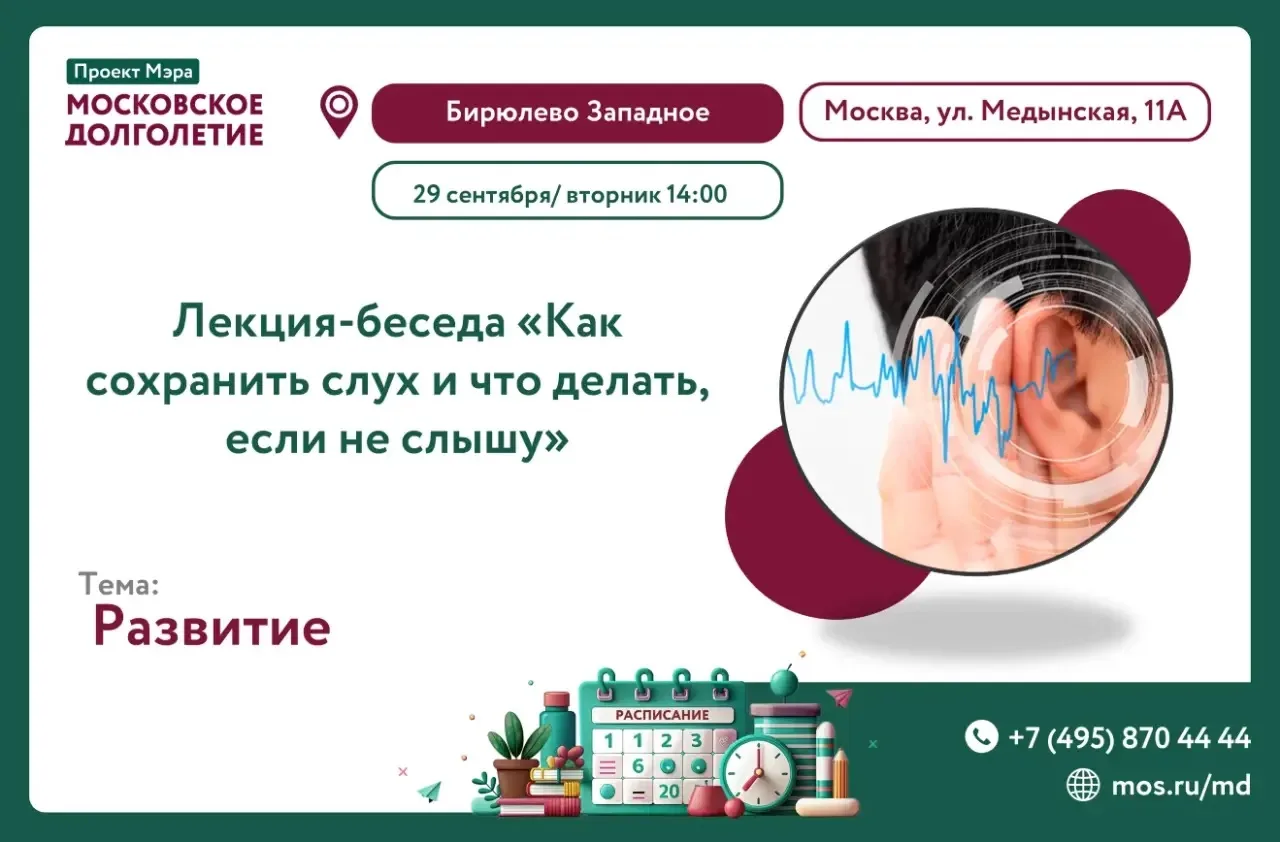 Проект Мэра
МОСКОВСКОЕ ДОЛГОЛЕТИЕ

Бирюлево Западное

Москва, ул. Медынская, 11А

29 сентября/ вторник 14:00

Лекция-беседа «Как сохранить слух и что делать, если не слышу»

Тема:
Развитие

РАСПИСАНИЕ
1 1 2 3
6
20

+7 (495) 870 44 44
mos.ru/md